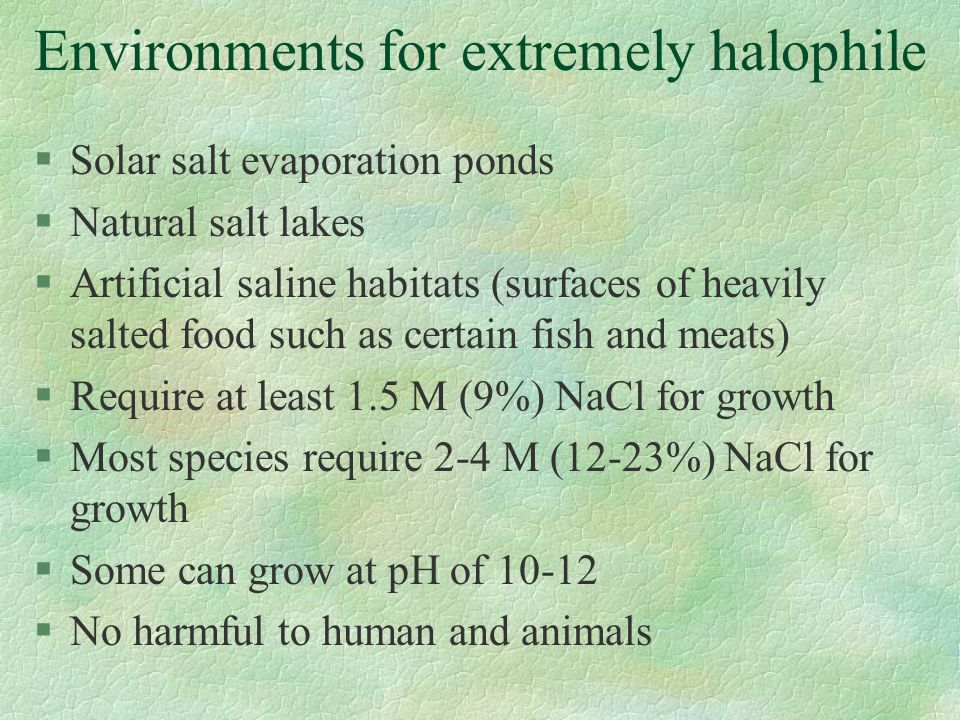 Environments for extremely halophile

§ Solar salt evaporation ponds
§ Natural salt lakes
§ Artificial saline habitats (surfaces of heavily salted food such as certain fish and meats)
§ Require at least 1.5 M (9%) NaCl for growth
§ Most species require 2-4 M (12-23%) NaCl for growth
§ Some can grow at pH of 10-12
§ No harmful to human and animals